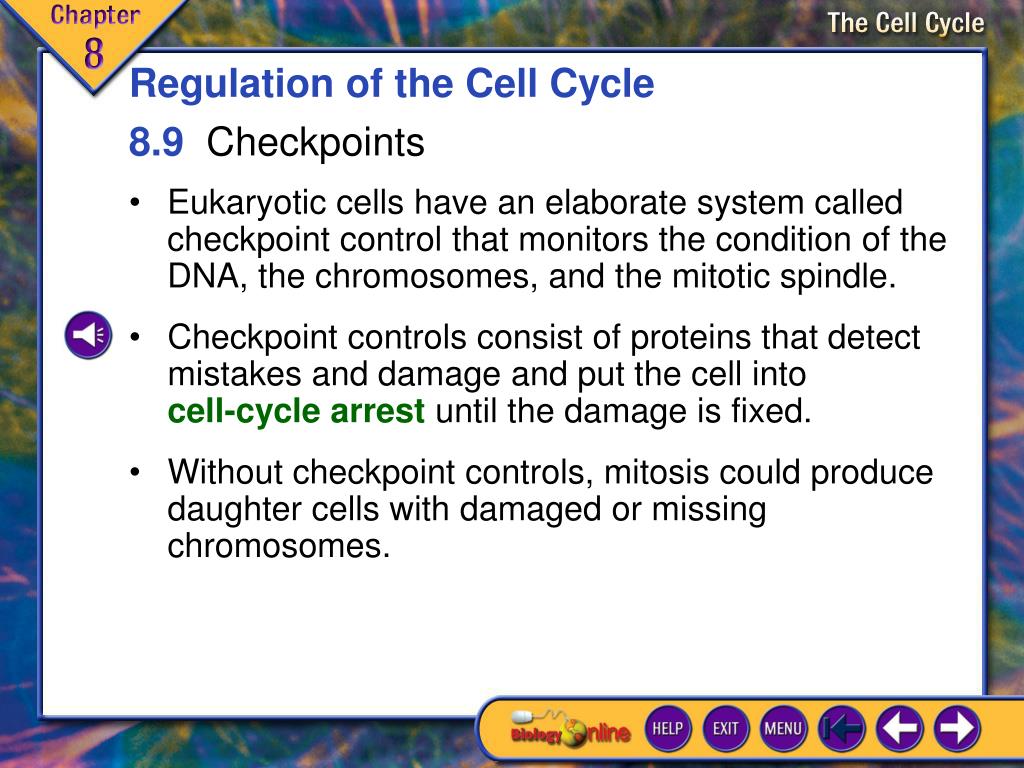 Chapter 8

The Cell Cycle

Regulation of the Cell Cycle

8.9 Checkpoints

• Eukaryotic cells have an elaborate system called checkpoint control that monitors the condition of the DNA, the chromosomes, and the mitotic spindle.

• Checkpoint controls consist of proteins that detect mistakes and damage and put the cell into cell-cycle arrest until the damage is fixed.

• Without checkpoint controls, mitosis could produce daughter cells with damaged or missing chromosomes.

Biology Online

HELP

EXIT

MENU